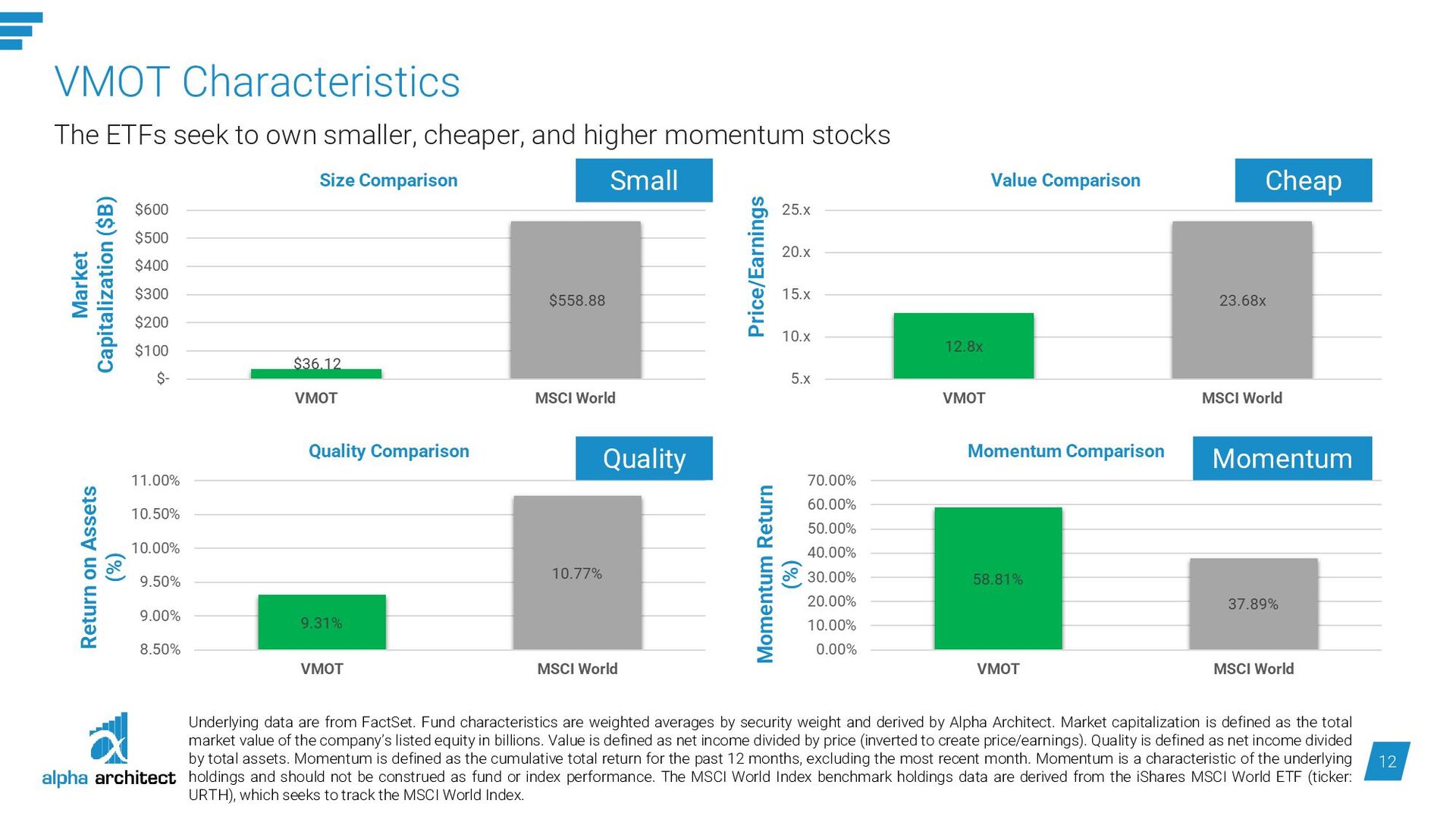 VMOT Characteristics

The ETFs seek to own smaller, cheaper, and higher momentum stocks

Size Comparison

Small

Market Capitalization ($B)

$600
$500
$400
$300
$200
$100
$-

$36.12
$558.88

VMOT
MSCI World

Value Comparison

Cheap

Price/Earnings

25.x
20.x
15.x
10.x
5.x

12.8x
23.68x

VMOT
MSCI World

Quality Comparison

Quality

Return on Assets (%)

11.00%
10.50%
10.00%
9.50%
9.00%
8.50%

9.31%
10.77%

VMOT
MSCI World

Momentum Comparison

Momentum

Momentum Return (%)

70.00%
60.00%
50.00%
40.00%
30.00%
20.00%
10.00%
0.00%

58.81%
37.89%

VMOT
MSCI World

alpha architect

Underlying data are from FactSet. Fund characteristics are weighted averages by security weight and derived by Alpha Architect. Market capitalization is defined as the total market value of the company's listed equity in billions. Value is defined as net income divided by price (inverted to create price/earnings). Quality is defined as net income divided by total assets. Momentum is defined as the cumulative total return for the past 12 months, excluding the most recent month. Momentum is a characteristic of the underlying holdings and should not be construed as fund or index performance. The MSCI World Index benchmark holdings data are derived from the iShares MSCI World ETF (ticker: URTH), which seeks to track the MSCI World Index.

12